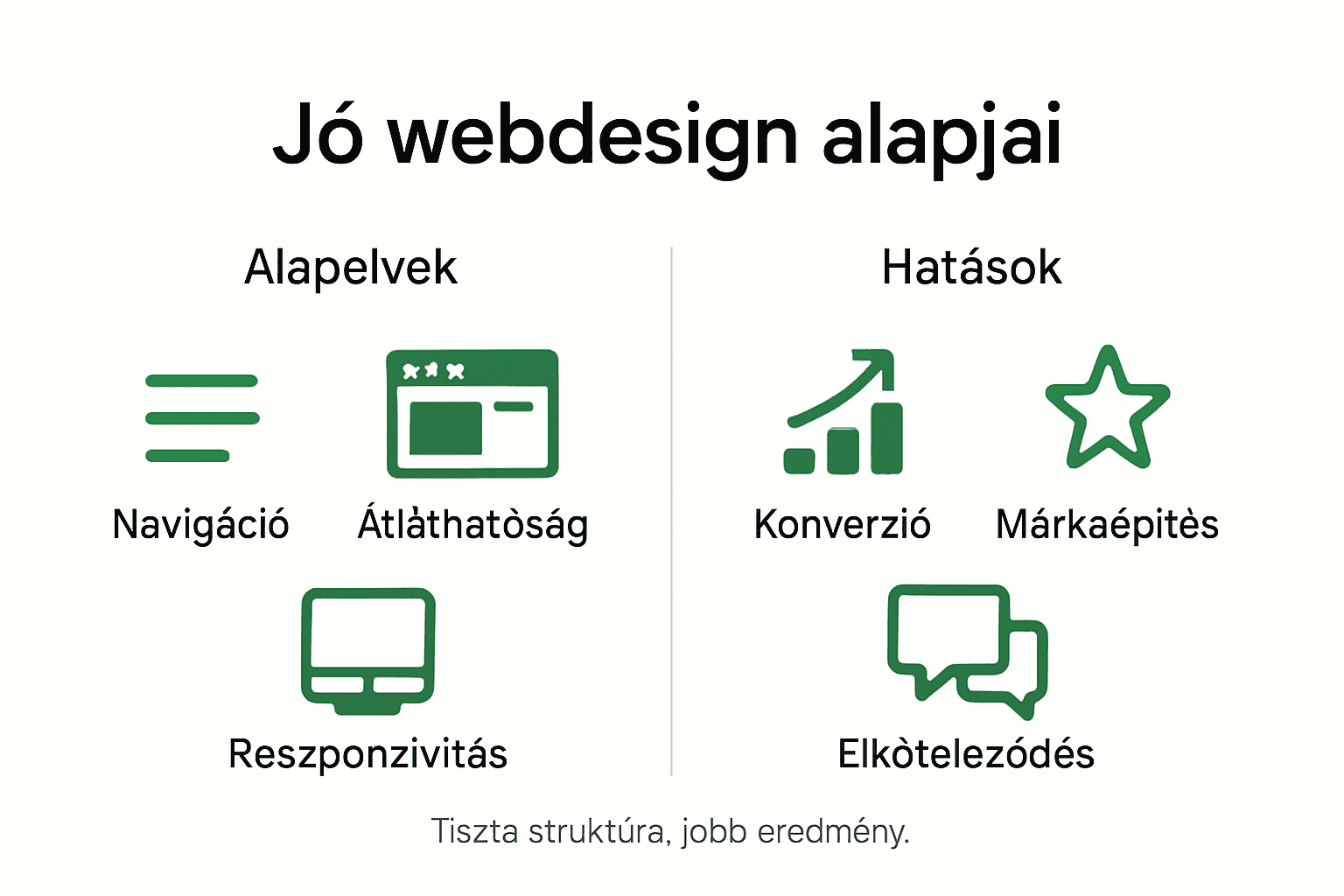 Jó webdesign alapjai

Alapelvek

Navigáció

Átlåthatòság

Reszponzivitás

Hatások

Konverzió

Márkaépitès

Elkòtelezódés

Tiszta struktúra, jobb eredmény.